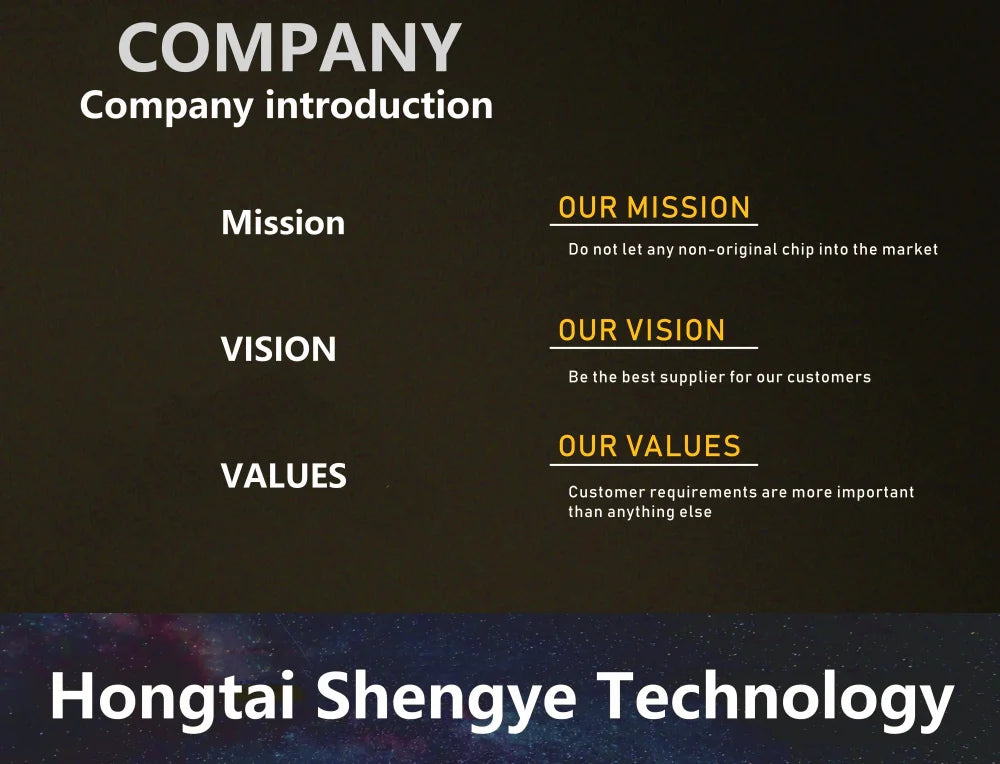 COMPANY
Company introduction

Mission

OUR MISSION

Do not let any non-original chip into the market

VISION

OUR VISION

Be the best supplier for our customers

VALUES

OUR VALUES

Customer requirements are more important than anything else

Hongtai Shengye Technology